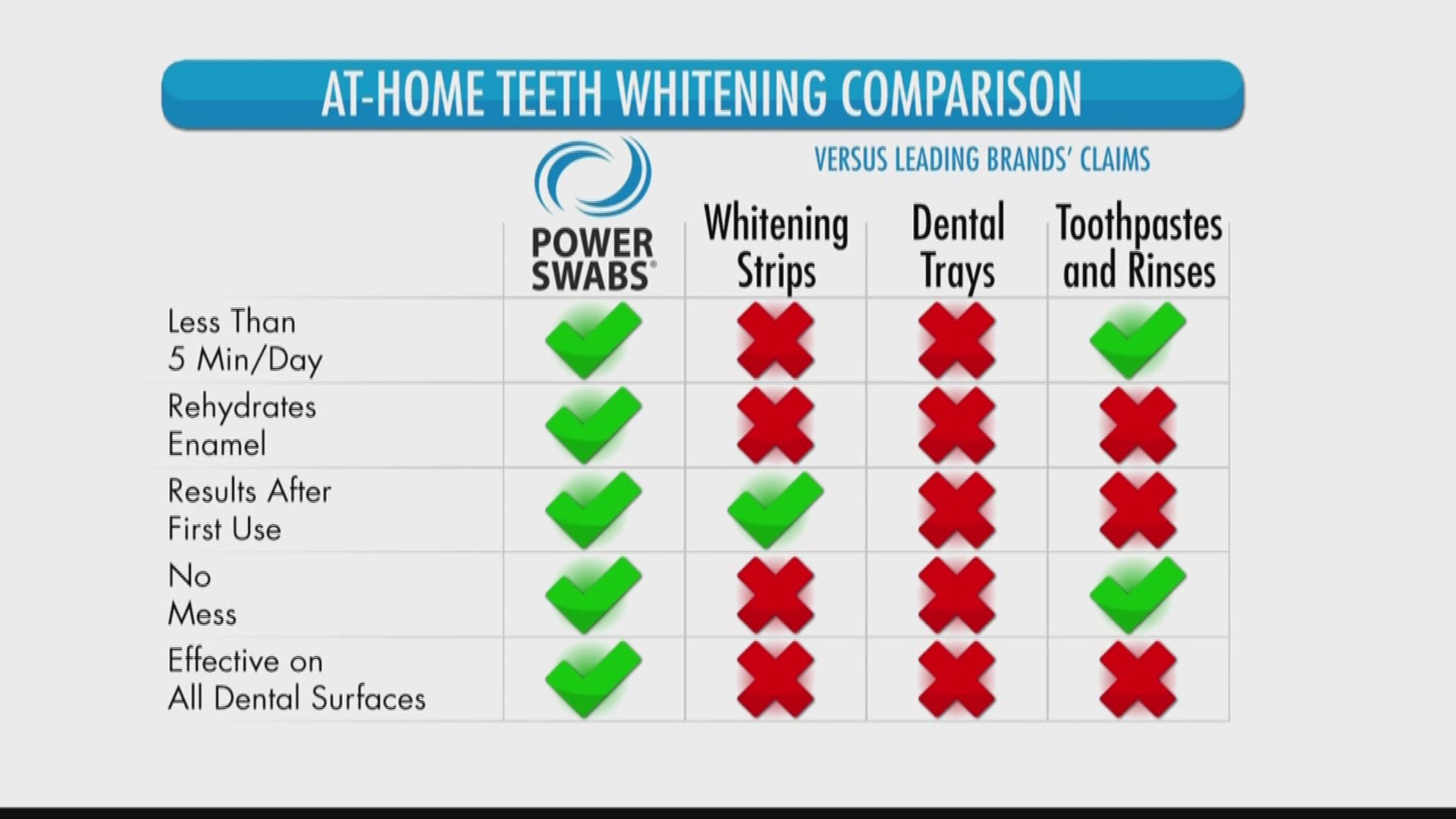 AT-HOME TEETH WHITENING COMPARISON

VERSUS LEADING BRANDS' CLAIMS

| | POWER SWABS® | Whitening Strips | Dental Trays | Toothpastes and Rinses |
|---|---|---|---|---|
| Less Than 5 Min/Day | ✓ | ✗ | ✗ | ✓ |
| Rehydrates Enamel | ✓ | ✗ | ✗ | ✗ |
| Results After First Use | ✓ | ✓ | ✗ | ✗ |
| No Mess | ✓ | ✗ | ✗ | ✓ |
| Effective on All Dental Surfaces | ✓ | ✗ | ✗ | ✗ |